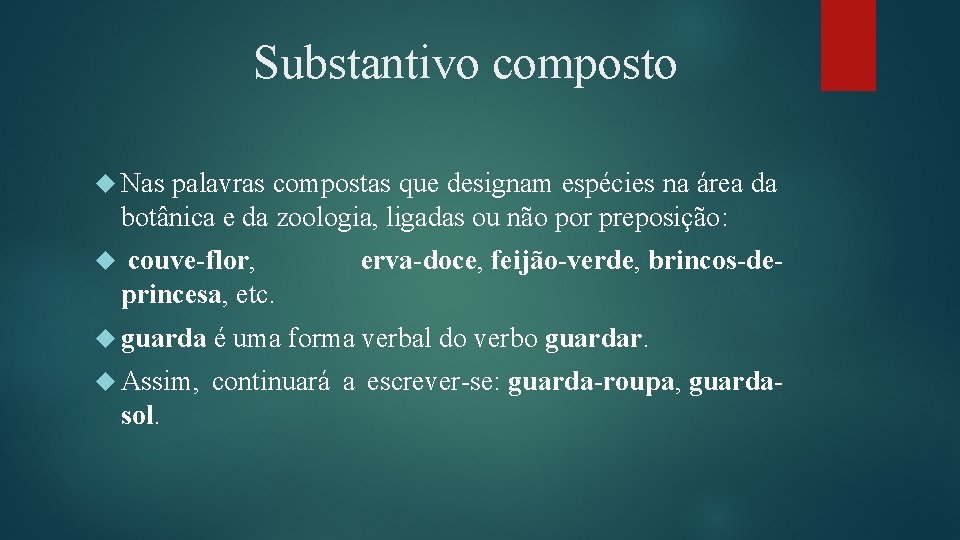 Substantivo composto

Nas palavras compostas que designam espécies na área da botânica e da zoologia, ligadas ou não por preposição:

couve-flor, erva-doce, feijão-verde, brincos-de-princesa, etc.

guarda é uma forma verbal do verbo guardar.

Assim, continuará a escrever-se: guarda-roupa, guarda-sol.